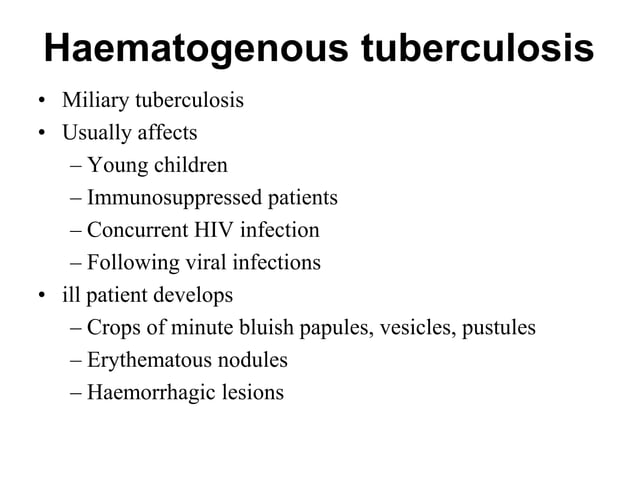 Haematogenous tuberculosis

• Miliary tuberculosis
• Usually affects
– Young children
– Immunosuppressed patients
– Concurrent HIV infection
– Following viral infections
• ill patient develops
– Crops of minute bluish papules, vesicles, pustules
– Erythematous nodules
– Haemorrhagic lesions